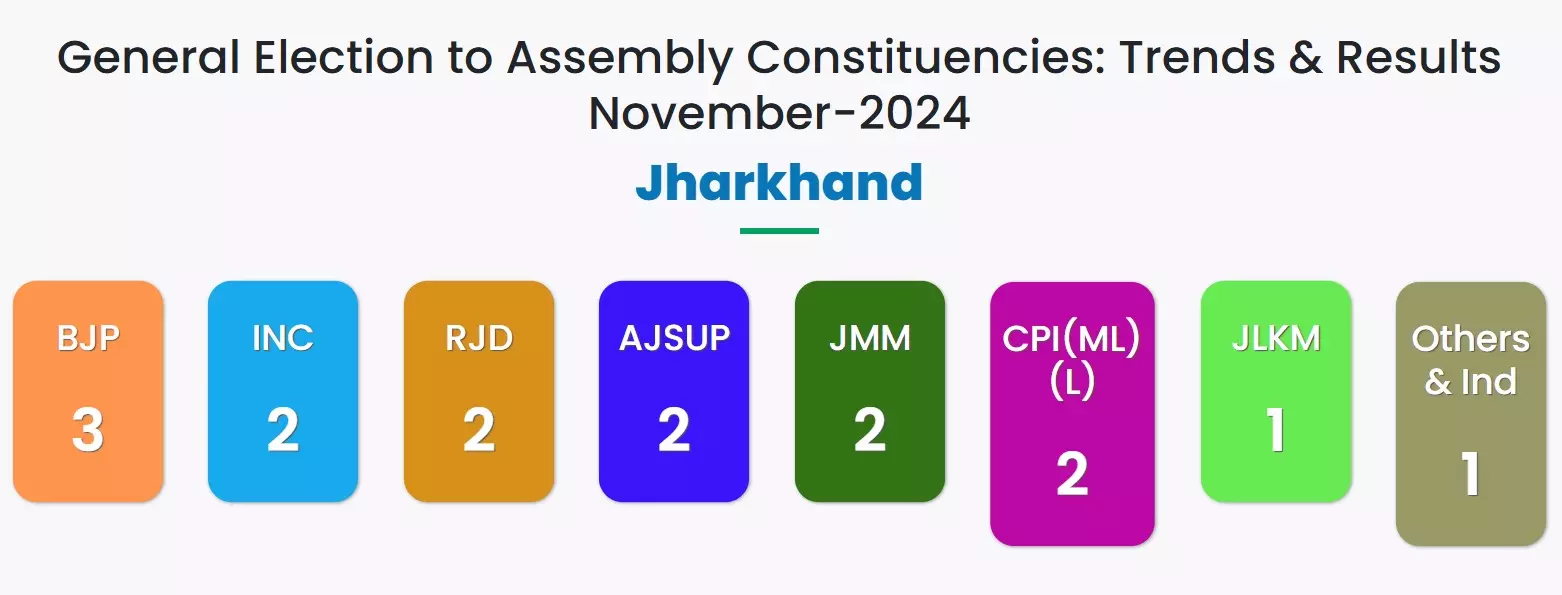 General Election to Assembly Constituencies: Trends & Results November-2024

Jharkhand

BJP
3

INC
2

RJD
2

AJSUP
2

JMM
2

CPI(ML)(L)
2

JLKM
1

Others & Ind
1